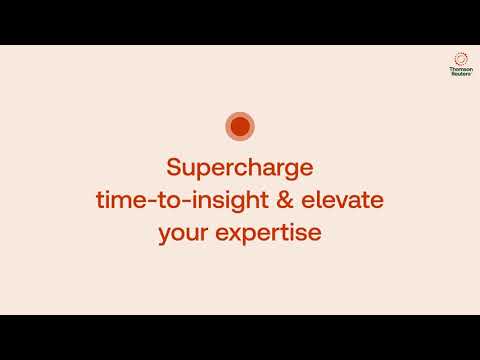 Thomson Reuters

Supercharge time-to-insight & elevate your expertise